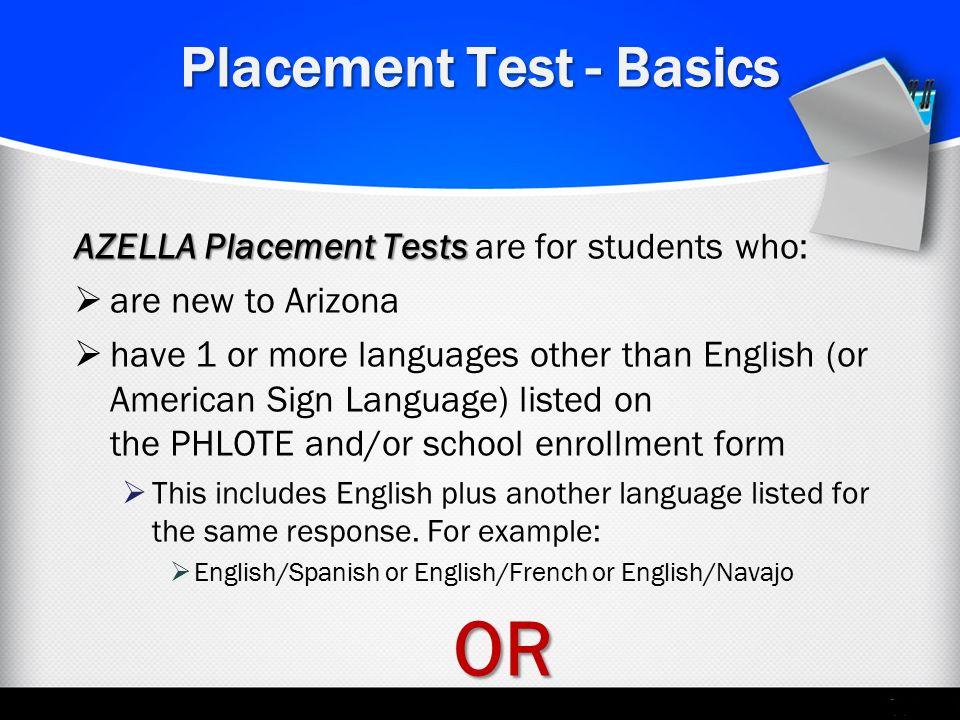 Placement Test - Basics

AZELLA Placement Tests are for students who:

➢ are new to Arizona

➢ have 1 or more languages other than English (or American Sign Language) listed on the PHLOTE and/or school enrollment form

➢ This includes English plus another language listed for the same response. For example:

➢ English/Spanish or English/French or English/Navajo

OR